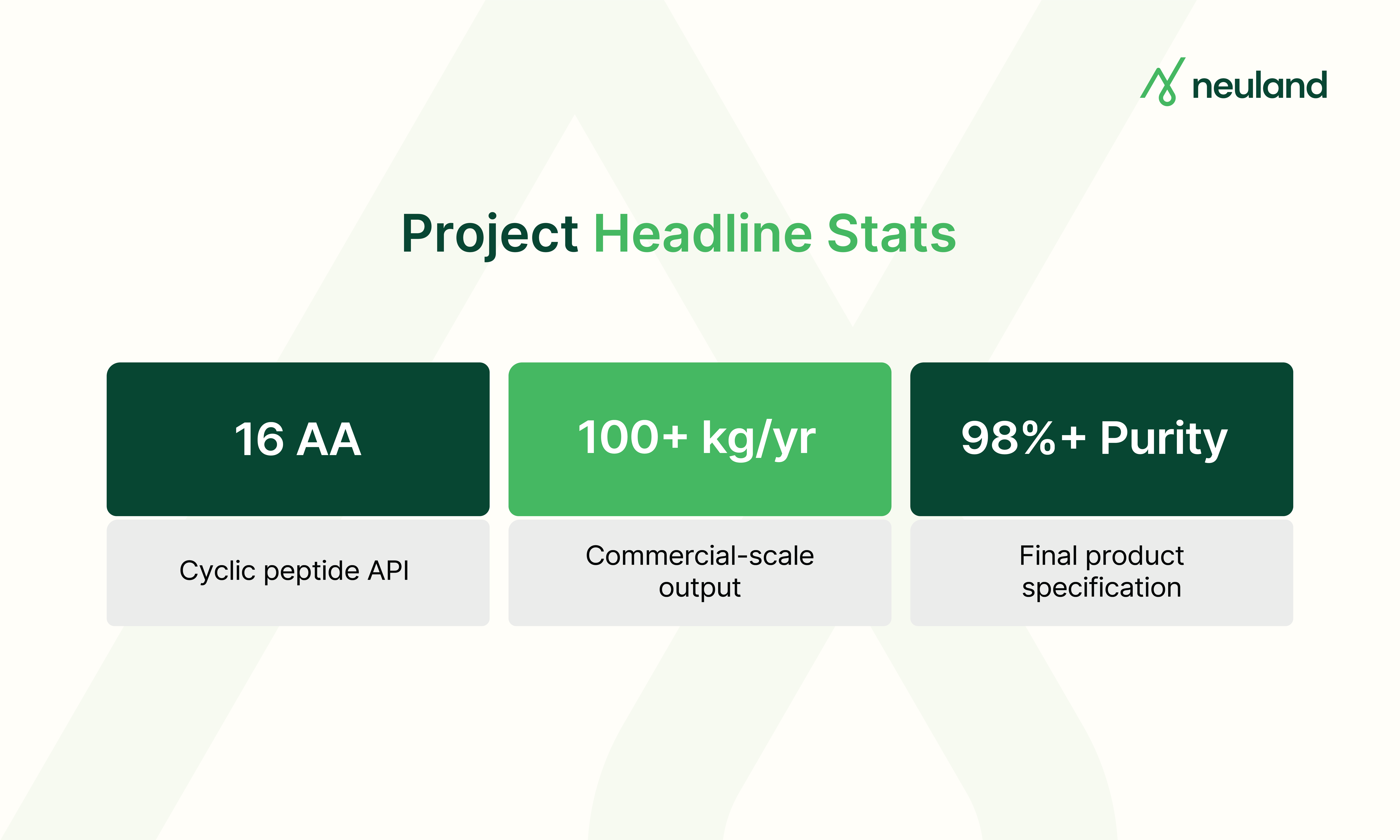 neuland

Project Headline Stats

16 AA

Cyclic peptide API

100+ kg/yr

Commercial-scale output

98%+ Purity

Final product specification